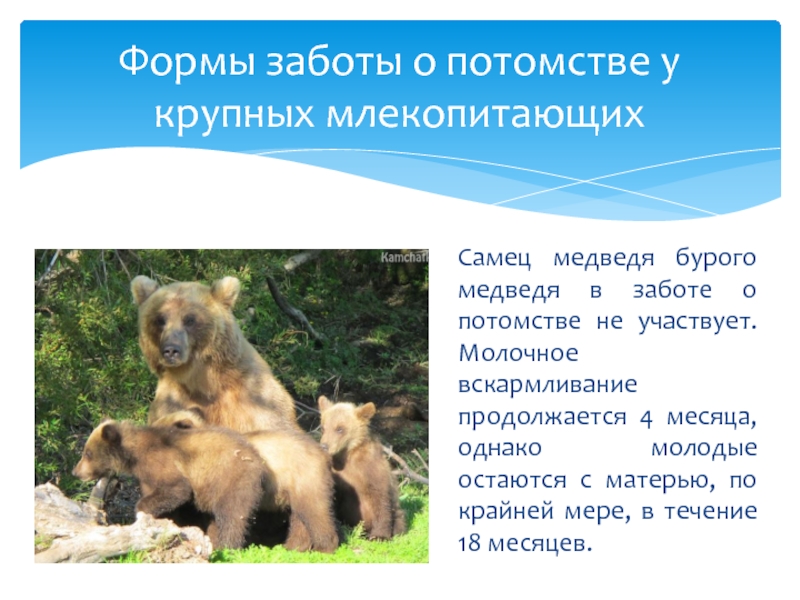 Формы заботы о потомстве у крупных млекопитающих

Kamchat

Самец медведя бурого медведя в заботе о потомстве не участвует. Молочное вскармливание продолжается 4 месяца, однако молодые остаются с матерью, по крайней мере, в течение 18 месяцев.